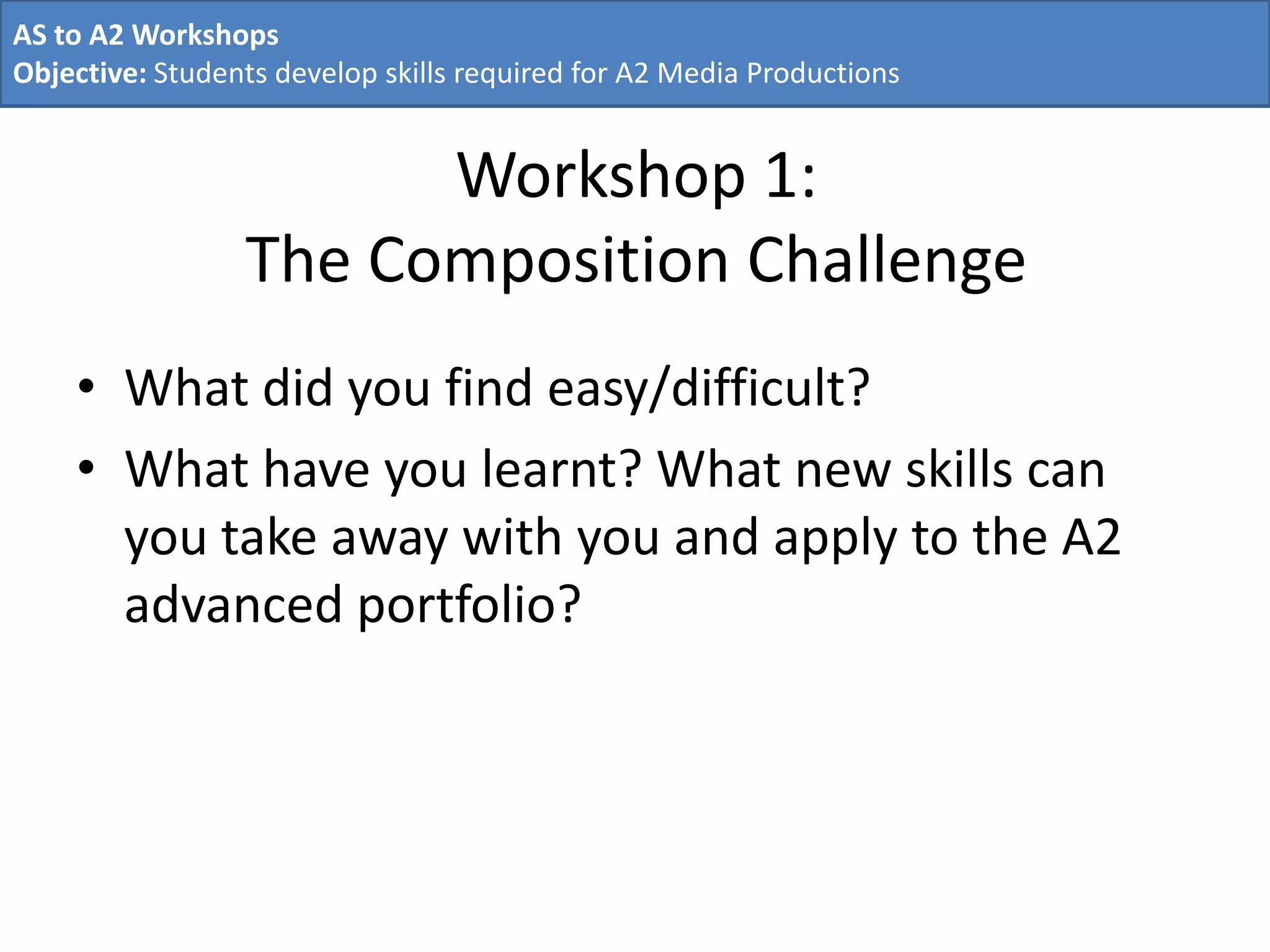 AS to A2 Workshops
Objective: Students develop skills required for A2 Media Productions

Workshop 1:
The Composition Challenge

• What did you find easy/difficult?
• What have you learnt? What new skills can you take away with you and apply to the A2 advanced portfolio?